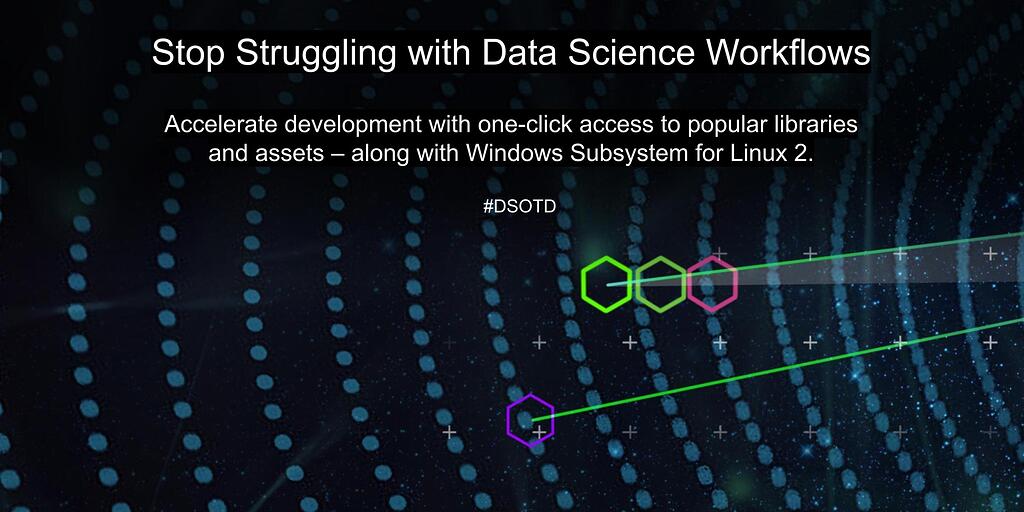 Stop Struggling with Data Science Workflows

Accelerate development with one-click access to popular libraries and assets – along with Windows Subsystem for Linux 2.

#DSOTD